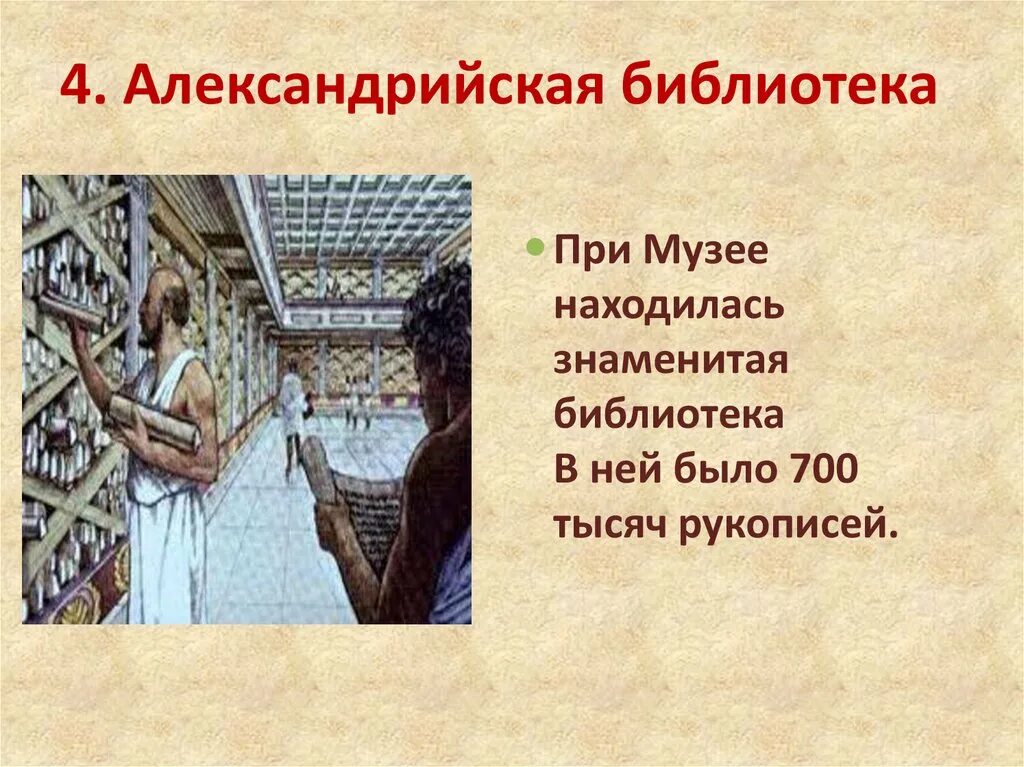 4. Александрийская библиотека

При Музее находилась знаменитая библиотека В ней было 700 тысяч рукописей.